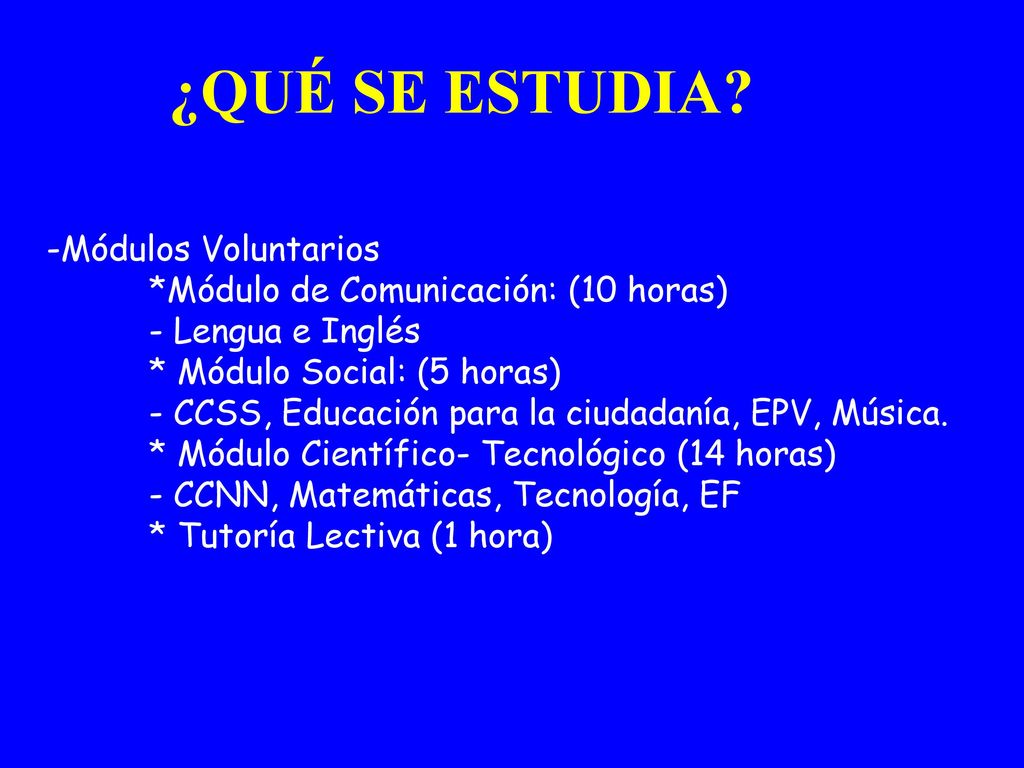 ¿QUÉ SE ESTUDIA?

-Módulos Voluntarios
*Módulo de Comunicación: (10 horas)
- Lengua e Inglés
* Módulo Social: (5 horas)
- CCSS, Educación para la ciudadanía, EPV, Música.
* Módulo Científico- Tecnológico (14 horas)
- CCNN, Matemáticas, Tecnología, EF
* Tutoría Lectiva (1 hora)